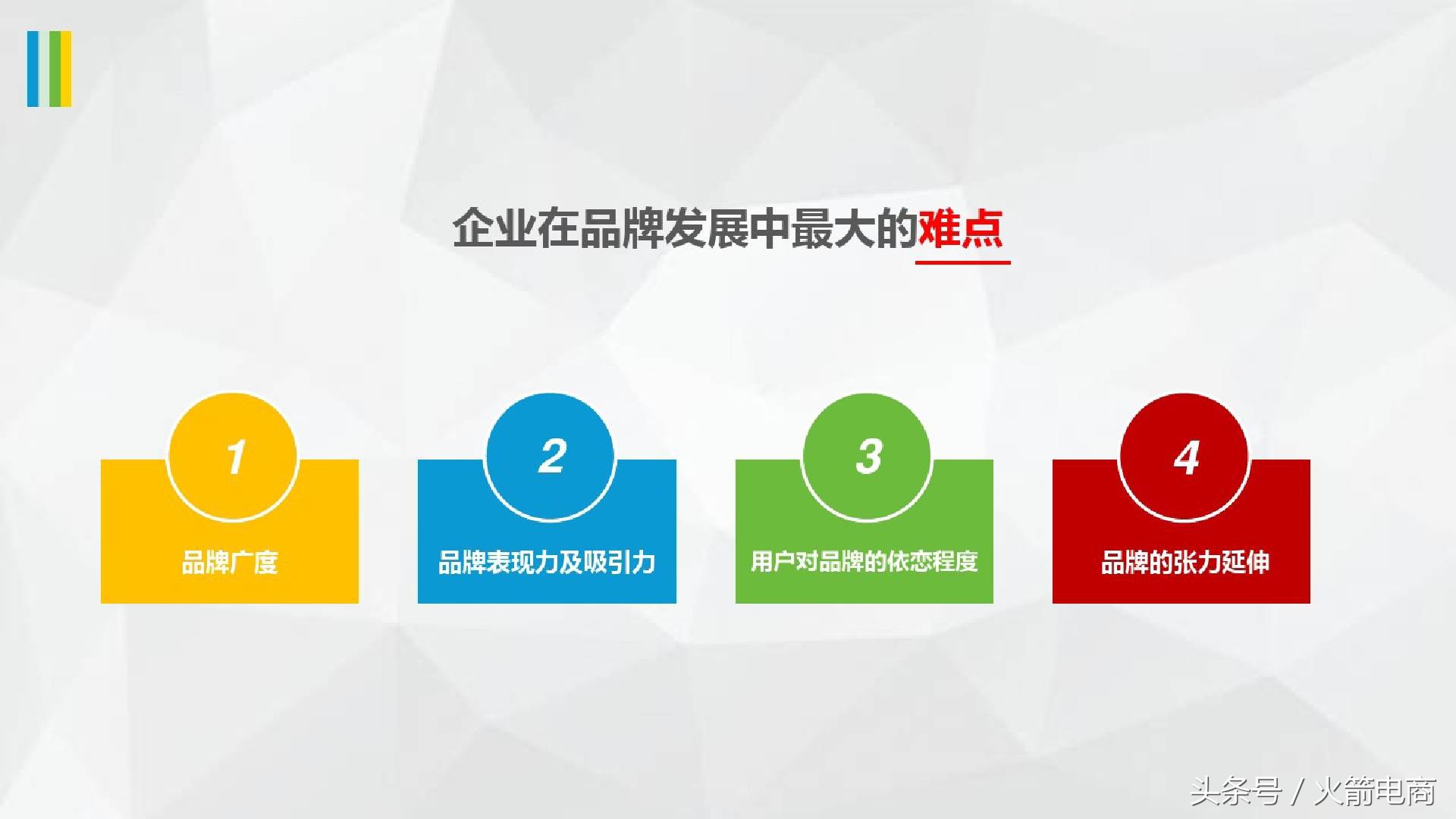 企业在品牌发展中最大的难点

1
品牌广度

2
品牌表现力及吸引力

3
用户对品牌的依恋程度

4
品牌的张力延伸

头条号 / 火箭电商